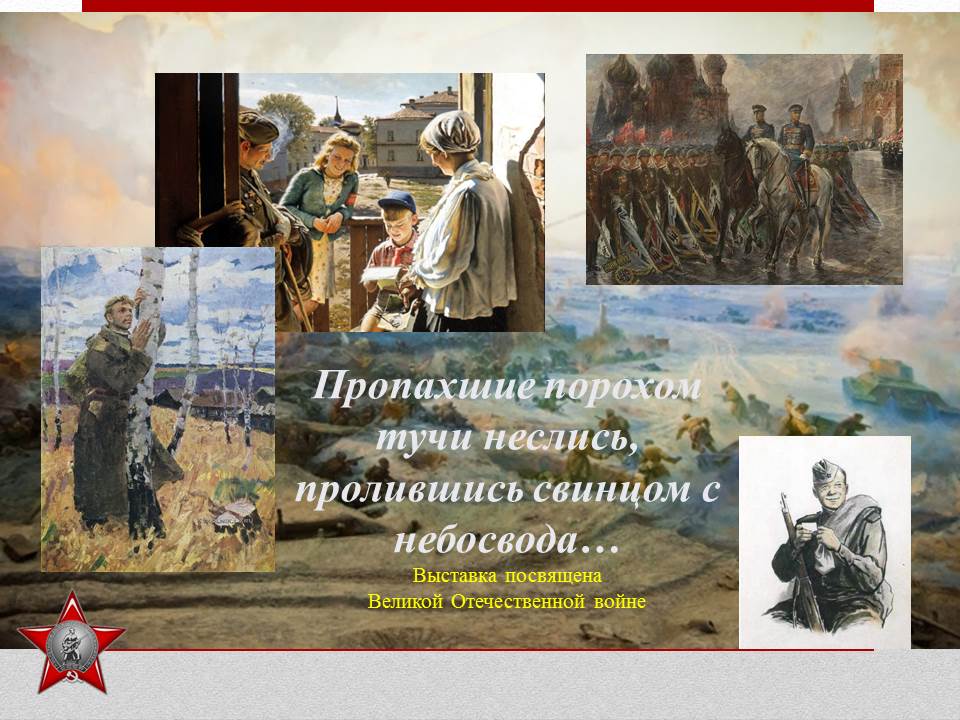 Пропахшие порохом тучи неслись, пролившись свинцом с небосвода…

Выставка посвящена Великой Отечественной войне